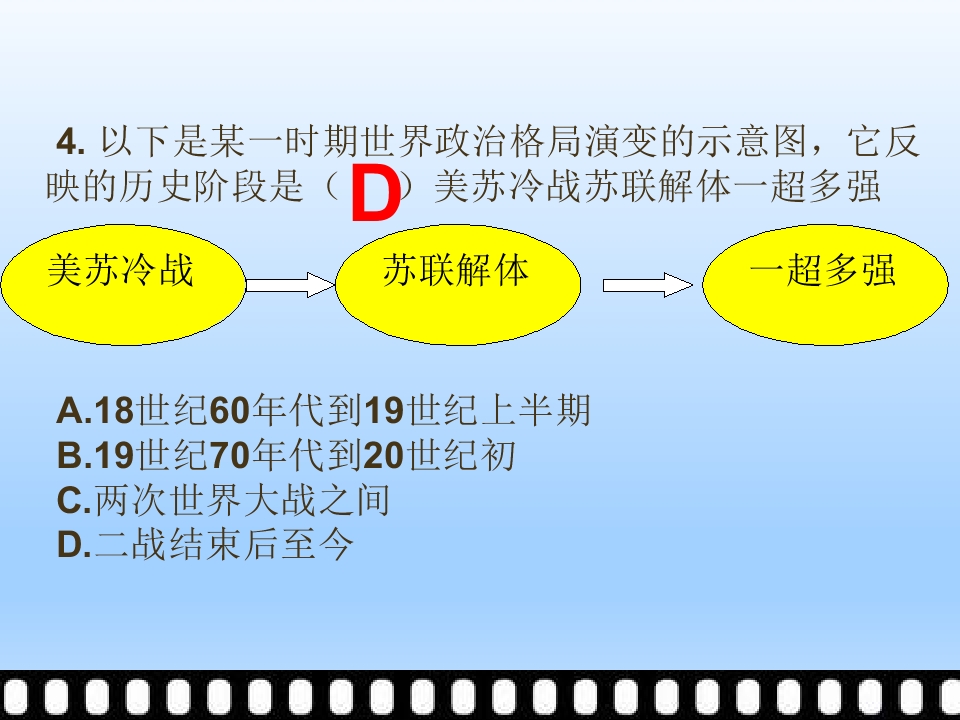 4. 以下是某一时期世界政治格局演变的示意图，它反映的历史阶段是（ D ）美苏冷战苏联解体一超多强

美苏冷战

苏联解体

一超多强

A.18世纪60年代到19世纪上半期
B.19世纪70年代到20世纪初
C.两次世界大战之间
D.二战结束后至今